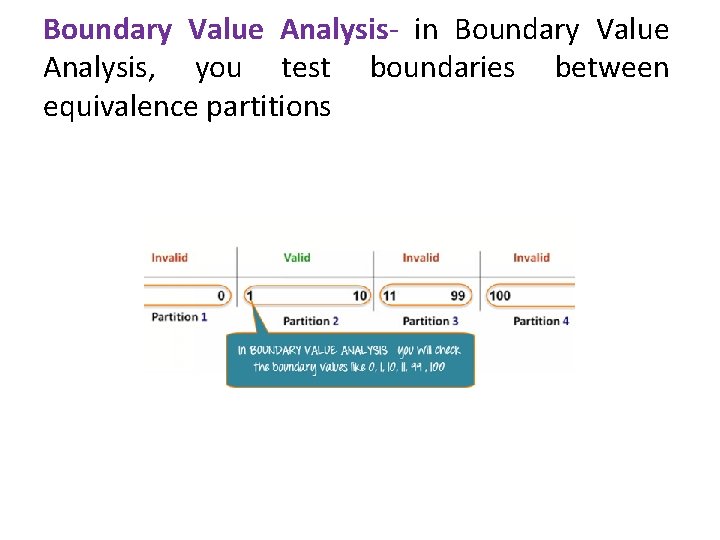 Boundary Value Analysis- in Boundary Value Analysis, you test boundaries between equivalence partitions

Invalid

Valid

Invalid

Invalid

0

1

10

11

99

100

Partition 1

Partition 2

Partition 3

Partition 4

In BOUNDARY VALUE ANALYSIS you will check the boundary values like 0, 1, 10, 11, 99, 100